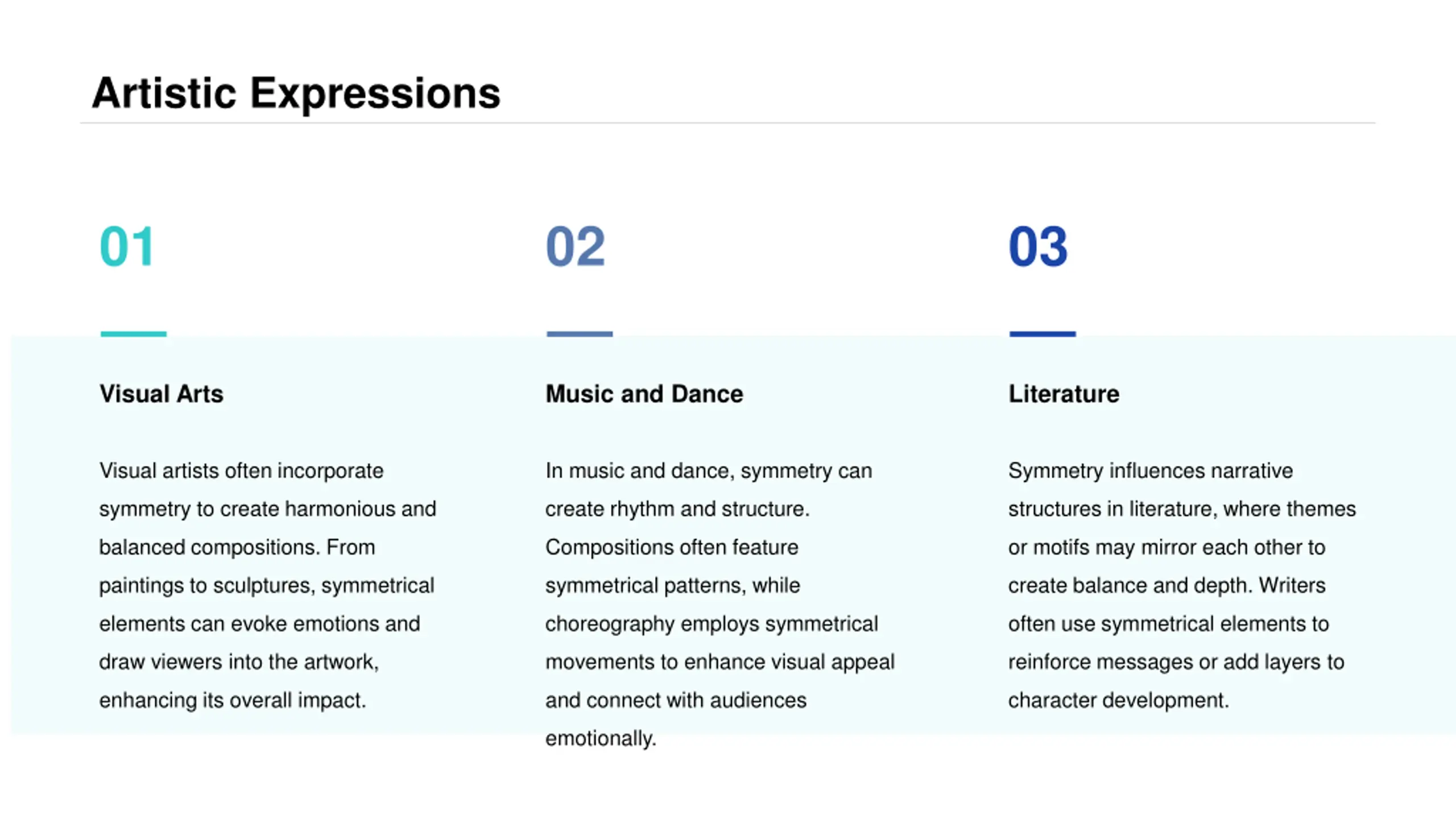 Artistic Expressions

01

Visual Arts

Visual artists often incorporate symmetry to create harmonious and balanced compositions. From paintings to sculptures, symmetrical elements can evoke emotions and draw viewers into the artwork, enhancing its overall impact.

02

Music and Dance

In music and dance, symmetry can create rhythm and structure. Compositions often feature symmetrical patterns, while choreography employs symmetrical movements to enhance visual appeal and connect with audiences emotionally.

03

Literature

Symmetry influences narrative structures in literature, where themes or motifs may mirror each other to create balance and depth. Writers often use symmetrical elements to reinforce messages or add layers to character development.